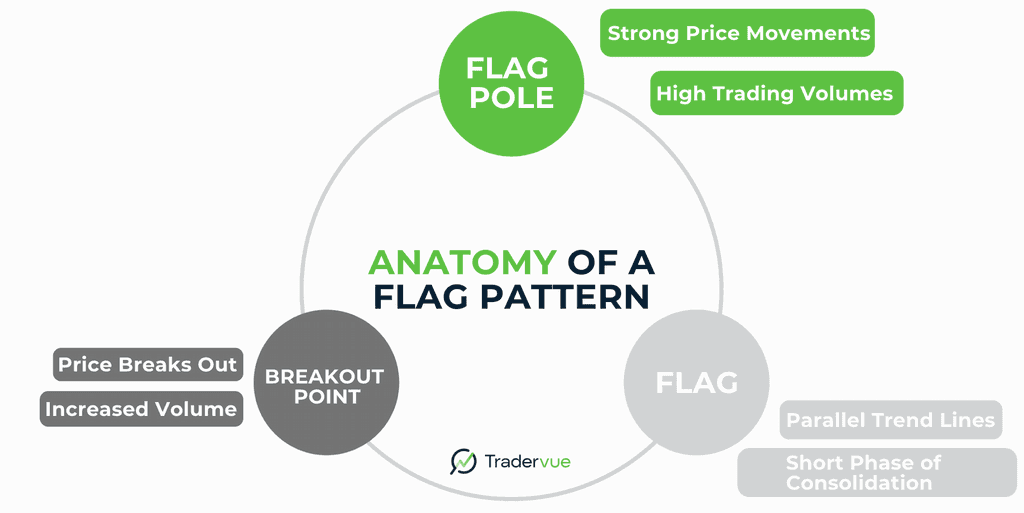 FLAG POLE

Strong Price Movements

High Trading Volumes

ANATOMY OF A FLAG PATTERN

Price Breaks Out

Increased Volume

BREAKOUT POINT

FLAG

Parallel Trend Lines

Short Phase of Consolidation

Tradervue